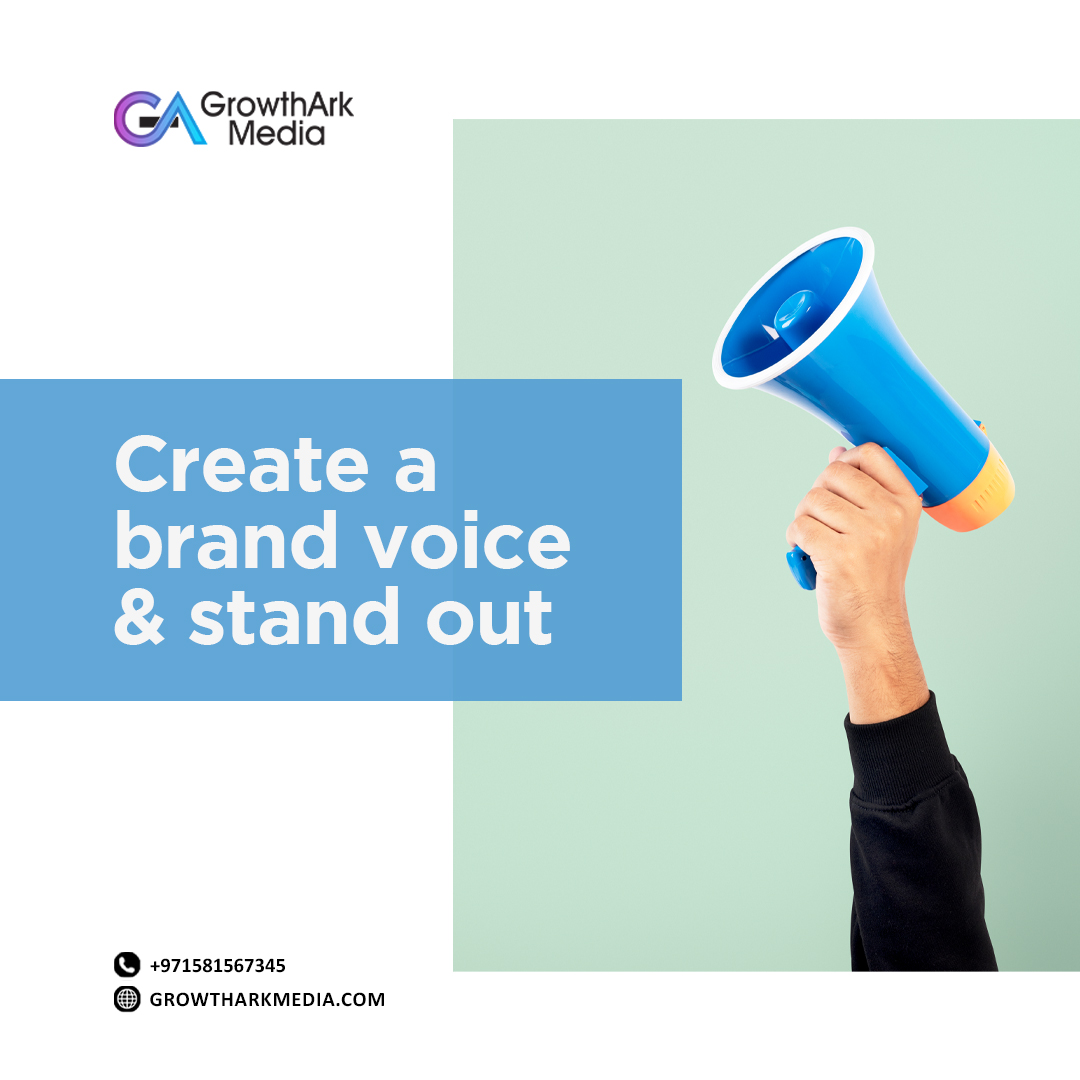 GA GrowthArk Media

Create a brand voice & stand out

+971581567345
GROWTHARKMEDIA.COM